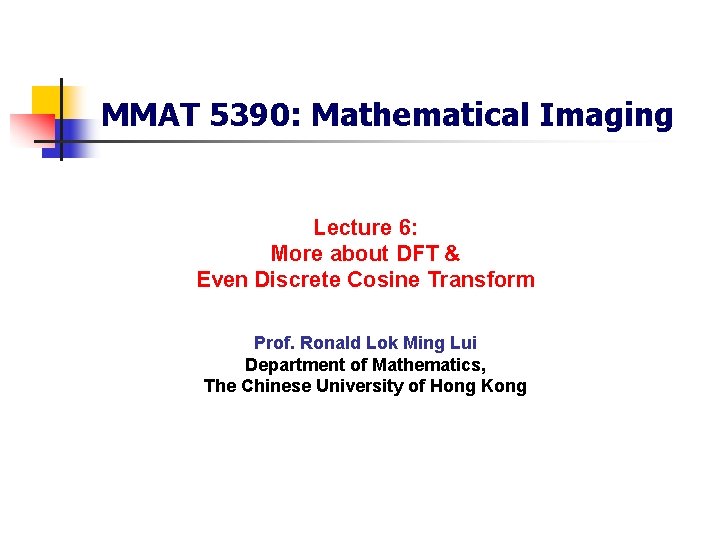 MMAT 5390: Mathematical Imaging

Lecture 6:
More about DFT &
Even Discrete Cosine Transform

Prof. Ronald Lok Ming Lui
Department of Mathematics,
The Chinese University of Hong Kong